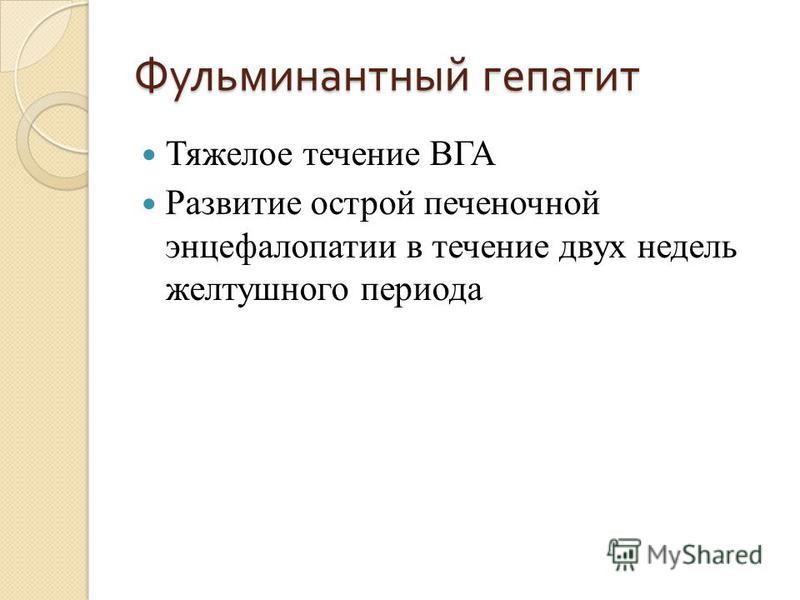 Фульминантный гепатит

Тяжелое течение ВГА

Развитие острой печеночной энцефалопатии в течение двух недель желтушного периода

MyShared